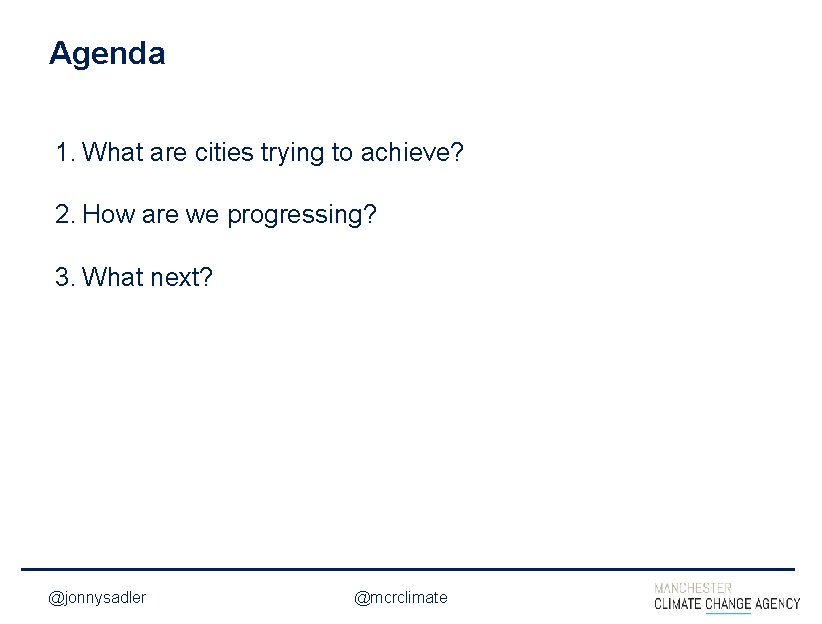 Agenda

1. What are cities trying to achieve?

2. How are we progressing?

3. What next?

@jonnysadler

@mcrclimate

MANCHESTER
CLIMATE CHANGE AGENCY